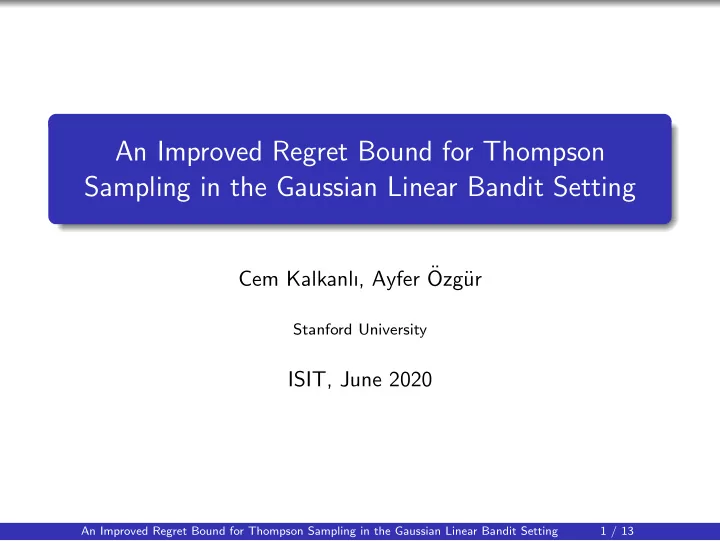 An Improved Regret Bound for Thompson Sampling in the Gaussian Linear Bandit Setting

Cem Kalkanlı, Ayfer Özgür

Stanford University

ISIT, June 2020

An Improved Regret Bound for Thompson Sampling in the Gaussian Linear Bandit Setting 1 / 13